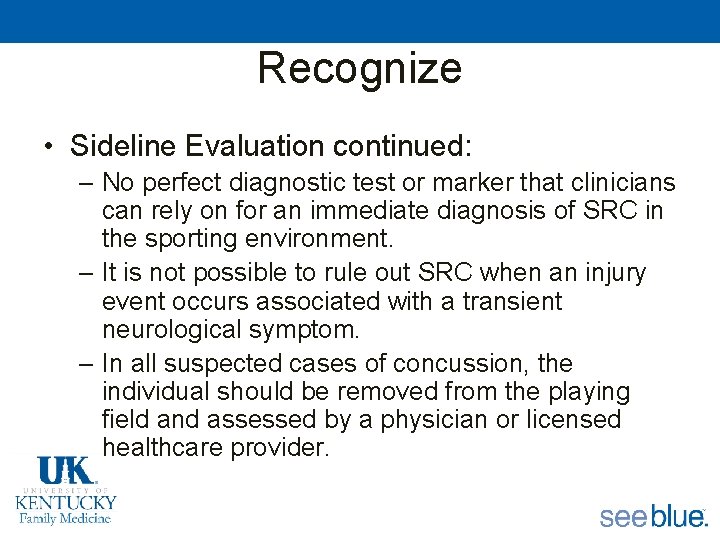 Recognize

• Sideline Evaluation continued:

– No perfect diagnostic test or marker that clinicians can rely on for an immediate diagnosis of SRC in the sporting environment.

– It is not possible to rule out SRC when an injury event occurs associated with a transient neurological symptom.

– In all suspected cases of concussion, the individual should be removed from the playing field and assessed by a physician or licensed healthcare provider.

UK
UNIVERSITY OF
KENTUCKY
Family Medicine

see blue.